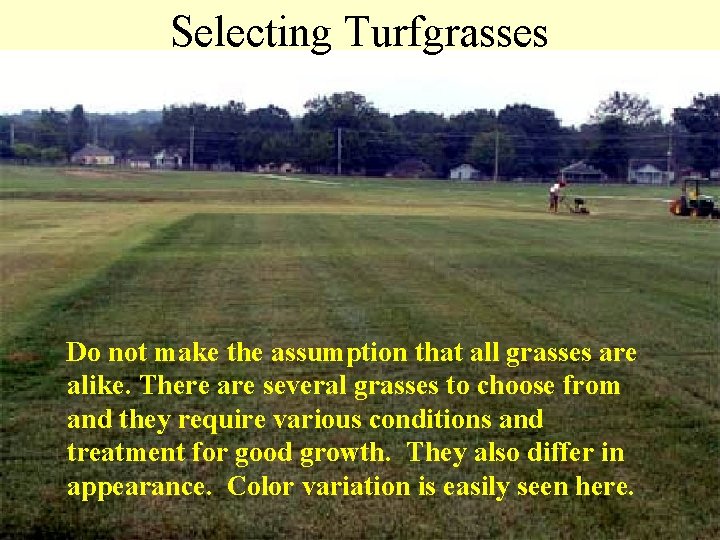 Selecting Turfgrasses

Do not make the assumption that all grasses are alike. There are several grasses to choose from and they require various conditions and treatment for good growth. They also differ in appearance. Color variation is easily seen here.